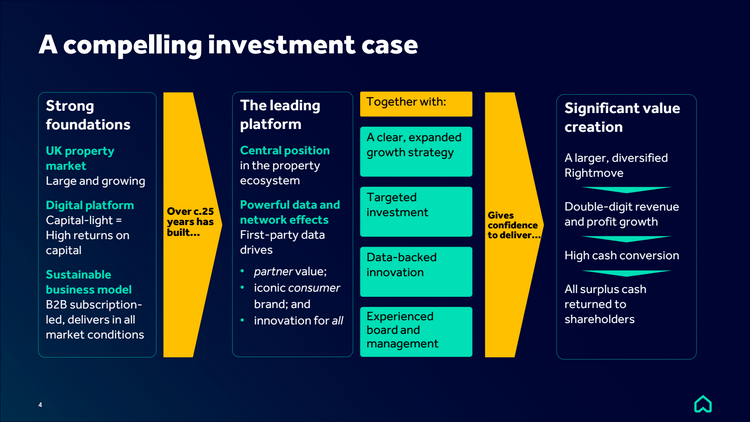 A compelling investment case

Strong foundations

UK property market
Large and growing

Digital platform
Capital-light = High returns on capital

Sustainable business model
B2B subscription-led, delivers in all market conditions

Over c.25 years has built...

The leading platform

Central position in the property ecosystem

Powerful data and network effects
First-party data drives

• partner value;
• iconic consumer brand; and
• innovation for all

Together with:

A clear, expanded growth strategy

Targeted investment

Data-backed innovation

Experienced board and management

Gives confidence to deliver...

Significant value creation

A larger, diversified Rightmove

Double-digit revenue and profit growth

High cash conversion

All surplus cash returned to shareholders

4